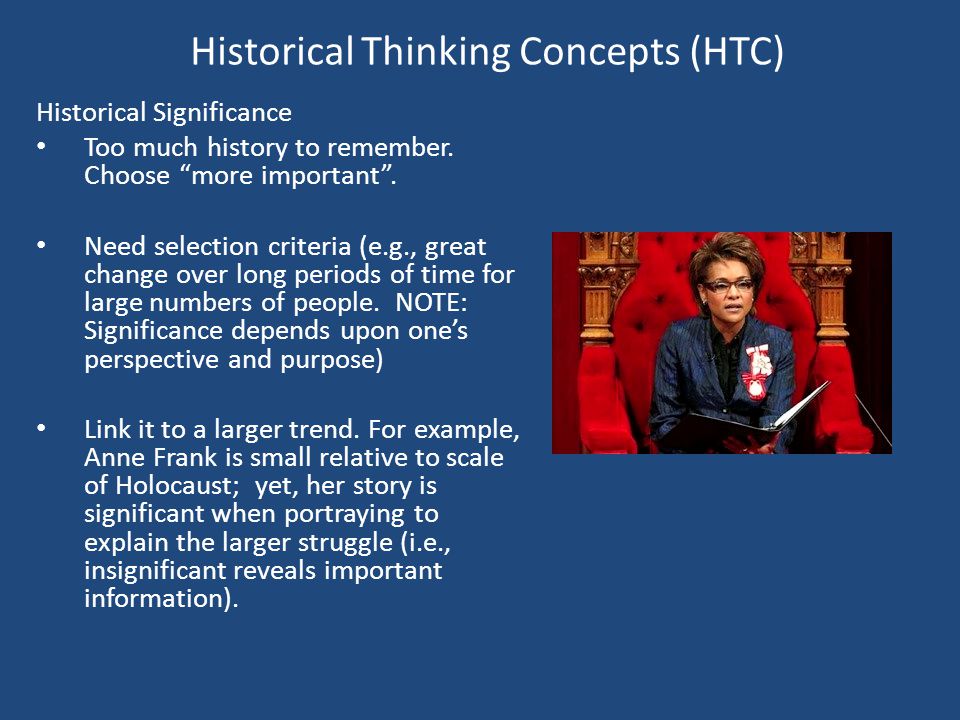 Historical Thinking Concepts (HTC)

Historical Significance

• Too much history to remember. Choose “more important”.

• Need selection criteria (e.g., great change over long periods of time for large numbers of people. NOTE: Significance depends upon one’s perspective and purpose)

• Link it to a larger trend. For example, Anne Frank is small relative to scale of Holocaust; yet, her story is significant when portraying to explain the larger struggle (i.e., insignificant reveals important information).